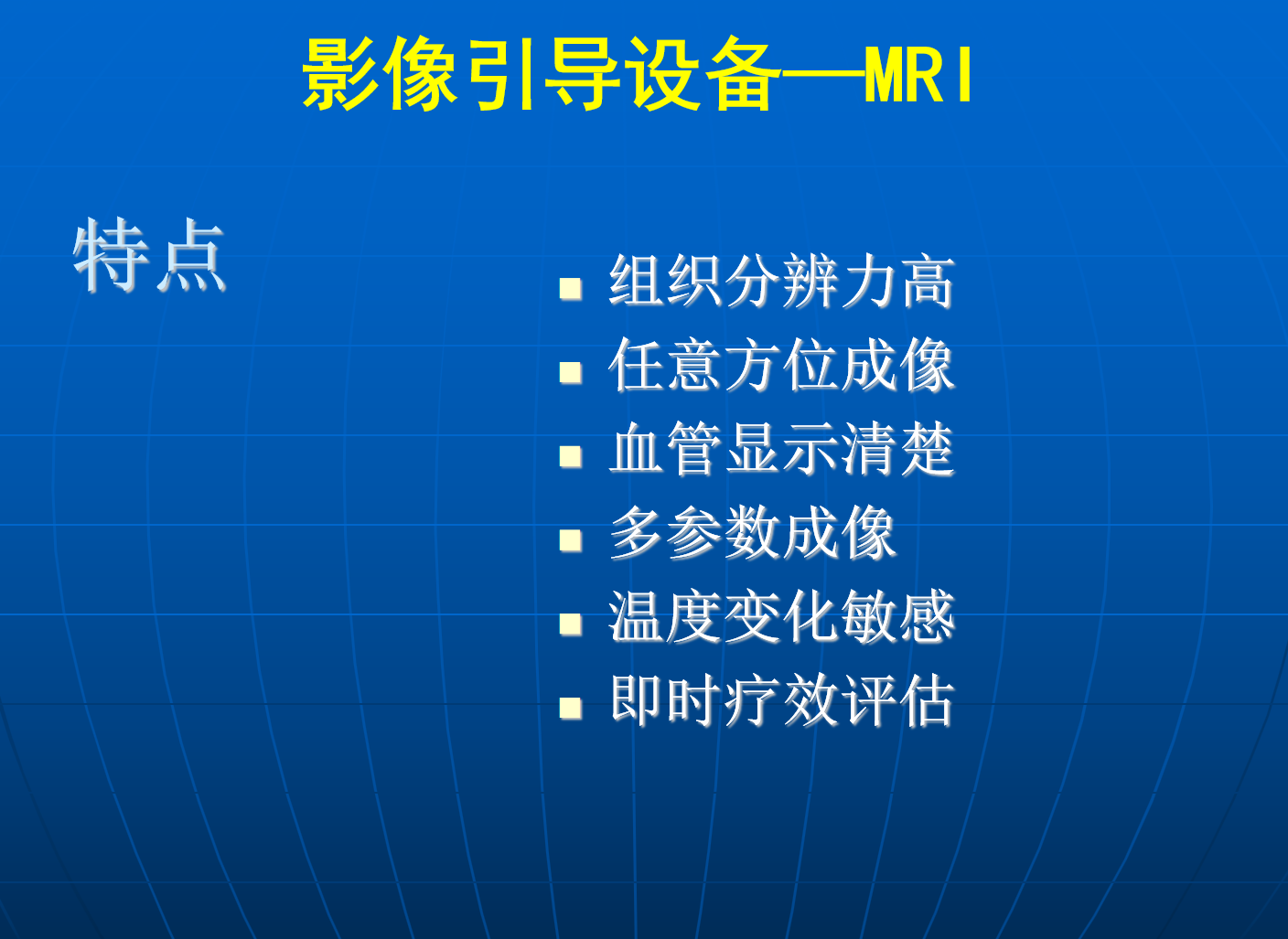 影像引导设备—MRI

特点

- 组织分辨力高
- 任意方位成像
- 血管显示清楚
- 多参数成像
- 温度变化敏感
- 即时疗效评估